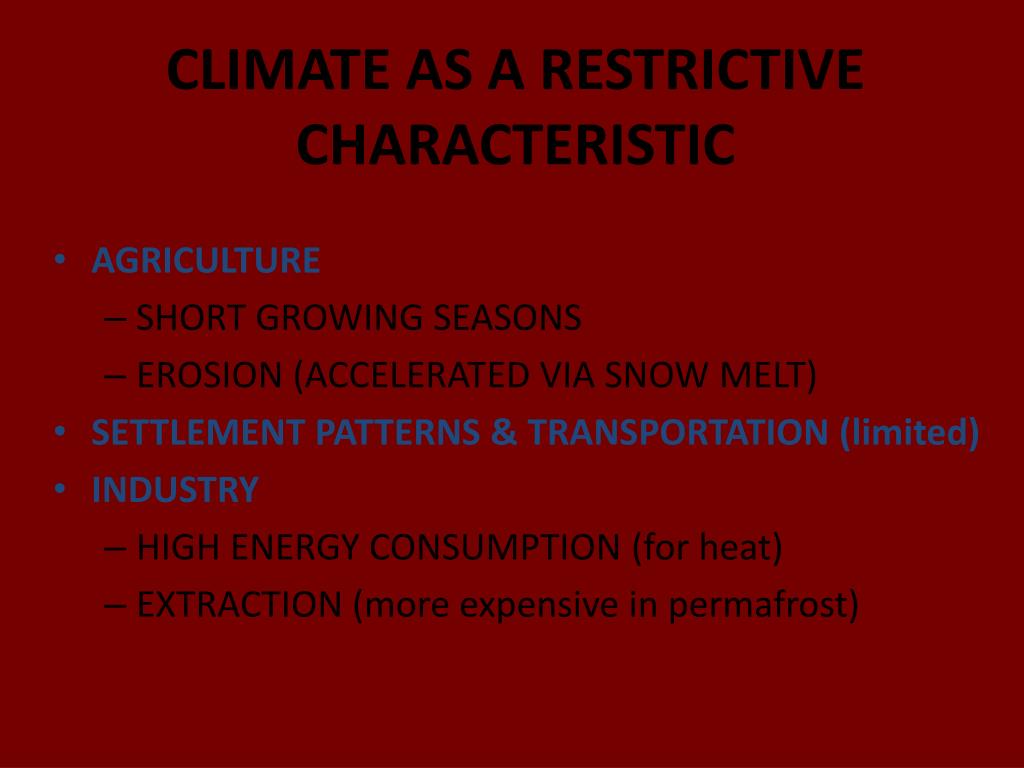 CLIMATE AS A RESTRICTIVE CHARACTERISTIC

• AGRICULTURE
– SHORT GROWING SEASONS
– EROSION (ACCELERATED VIA SNOW MELT)
• SETTLEMENT PATTERNS & TRANSPORTATION (limited)
• INDUSTRY
– HIGH ENERGY CONSUMPTION (for heat)
– EXTRACTION (more expensive in permafrost)